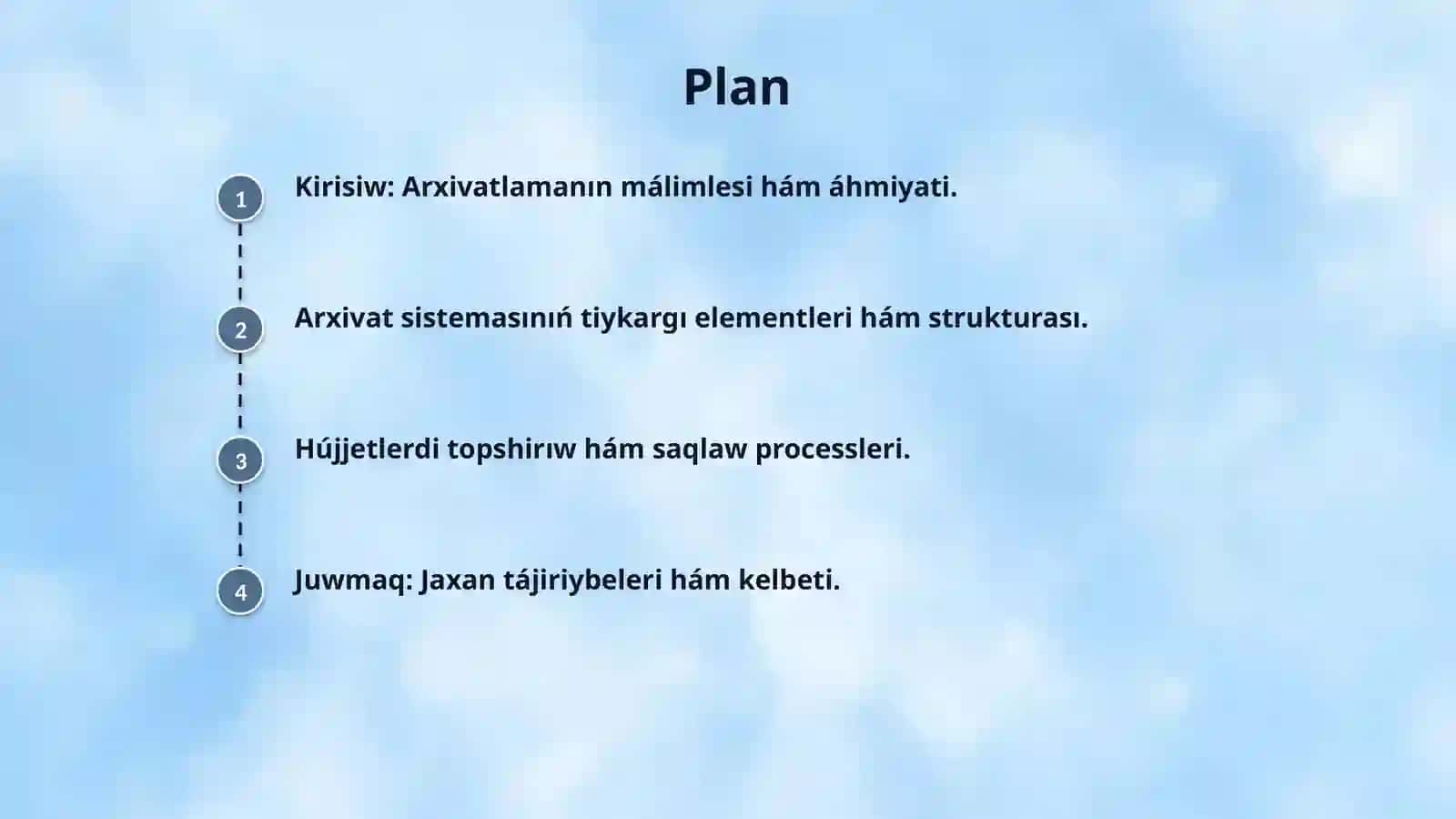 Plan

1 Kirisiw: Arxivatlamanın málimlesi hám áhmiyati.

2 Arxivat sistemasınıń tiykargı elementleri hám strukturası.

3 Hújjetlerdi topshirıw hám saqlaw processleri.

4 Juwmaq: Jaxan tájiriybeleri hám kelbeti.